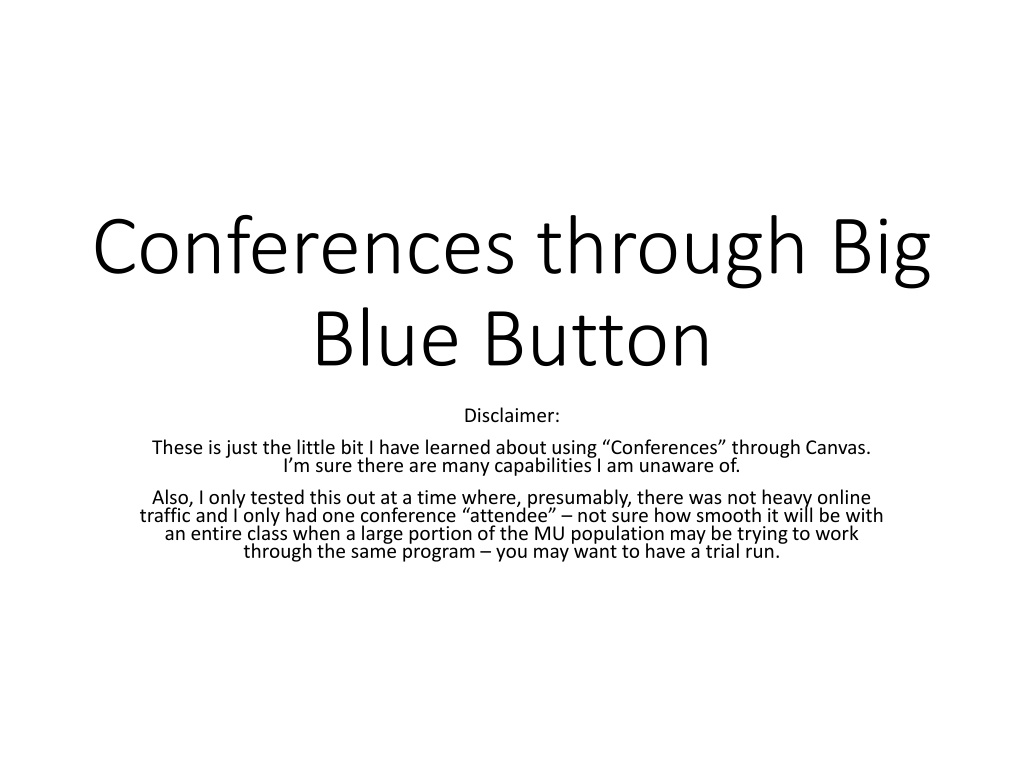 Conferences through Big Blue Button

Disclaimer:

These is just the little bit I have learned about using “Conferences” through Canvas. I’m sure there are many capabilities I am unaware of.

Also, I only tested this out at a time where, presumably, there was not heavy online traffic and I only had one conference “attendee” – not sure how smooth it will be with an entire class when a large portion of the MU population may be trying to work through the same program – you may want to have a trial run.